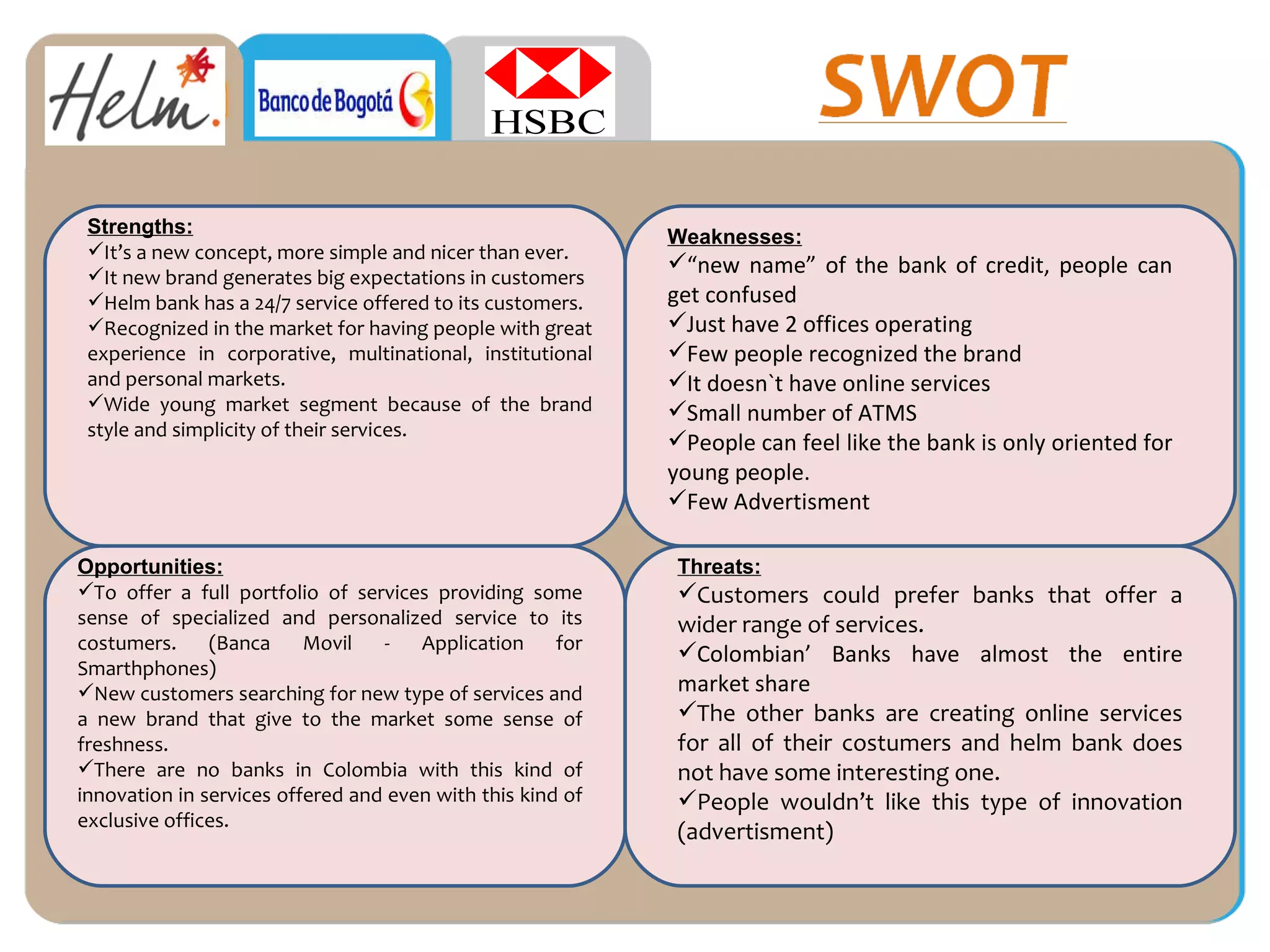 Helm.

Banco de Bogotá

HSBC

SWOT

Strengths:
✓It's a new concept, more simple and nicer than ever.
✓It new brand generates big expectations in customers
✓Helm bank has a 24/7 service offered to its customers.
✓Recognized in the market for having people with great experience in corporative, multinational, institutional and personal markets.
✓Wide young market segment because of the brand style and simplicity of their services.

Weaknesses:
✓"new name" of the bank of credit, people can get confused
✓Just have 2 offices operating
✓Few people recognized the brand
✓It doesn`t have online services
✓Small number of ATMS
✓People can feel like the bank is only oriented for young people.
✓Few Advertisment

Opportunities:
✓To offer a full portfolio of services providing some sense of specialized and personalized service to its costumers. (Banca Movil - Application for Smarthphones)
✓New customers searching for new type of services and a new brand that give to the market some sense of freshness.
✓There are no banks in Colombia with this kind of innovation in services offered and even with this kind of exclusive offices.

Threats:
✓Customers could prefer banks that offer a wider range of services.
✓Colombian' Banks have almost the entire market share
✓The other banks are creating online services for all of their costumers and helm bank does not have some interesting one.
✓People wouldn't like this type of innovation (advertisment)